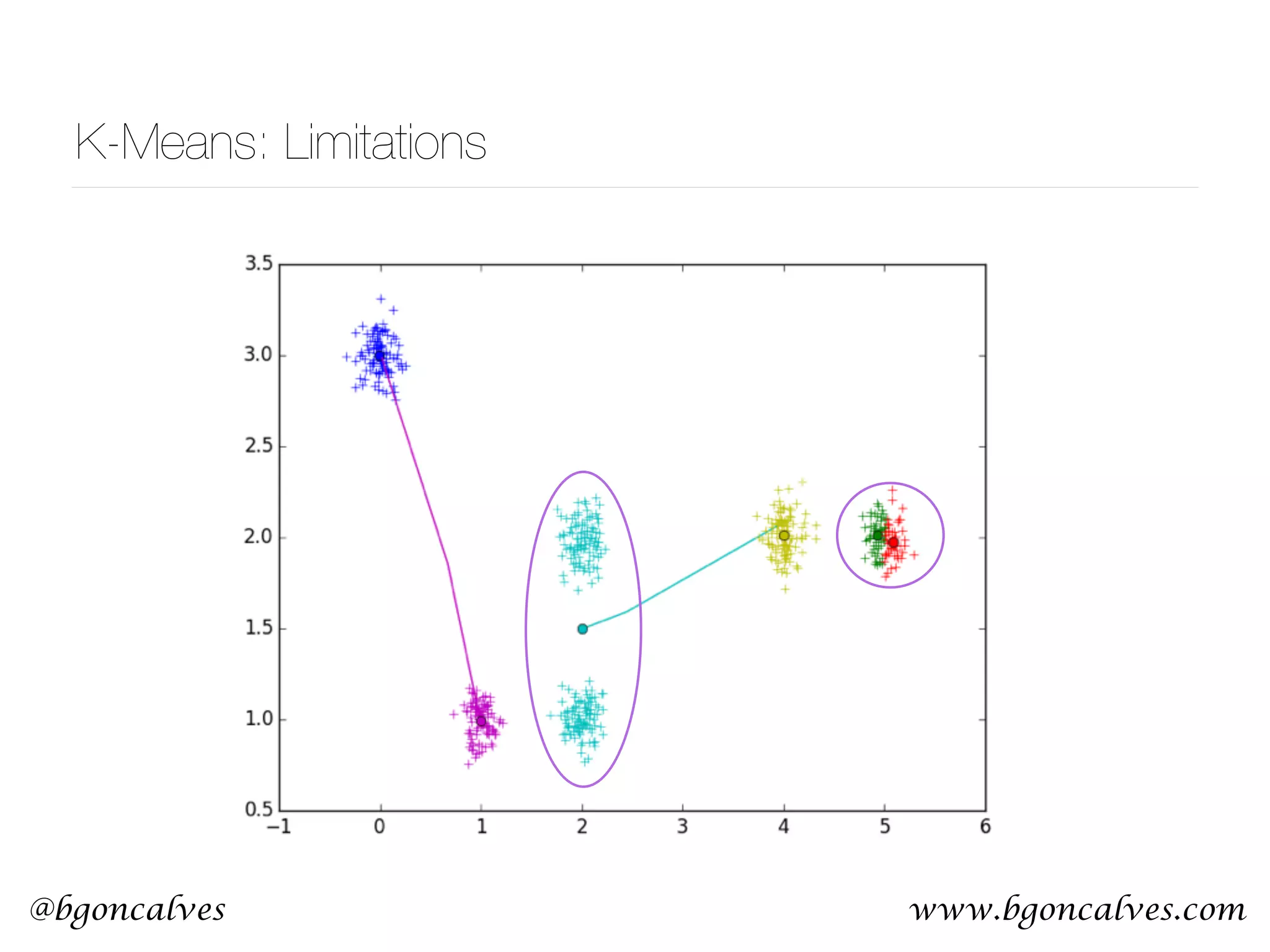 K-Means: Limitations

3.5
3.0
2.5
2.0
1.5
1.0
0.5

−1
0
1
2
3
4
5
6

@bgoncalves

www.bgoncalves.com